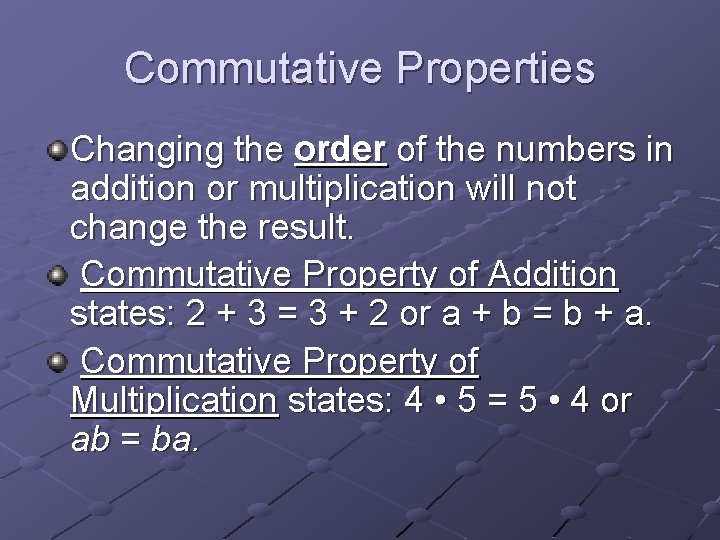 Commutative Properties

Changing the order of the numbers in addition or multiplication will not change the result.

Commutative Property of Addition states: $2 + 3 = 3 + 2$ or $a + b = b + a$.

Commutative Property of Multiplication states: $4 \cdot 5 = 5 \cdot 4$ or $ab = ba$.